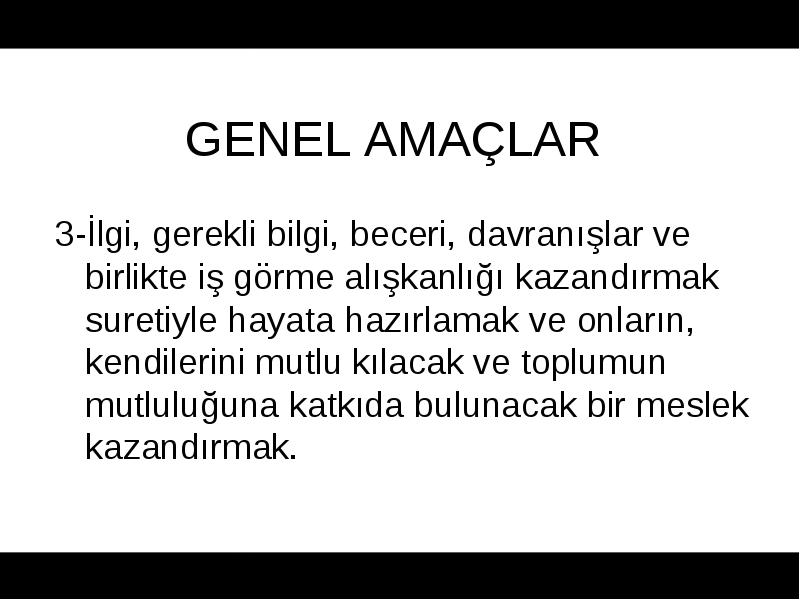 GENEL AMAÇLAR

3-İlgi, gerekli bilgi, beceri, davranışlar ve birlikte iş görme alışkanlığı kazandırmak suretiyle hayata hazırlamak ve onların, kendilerini mutlu kılacak ve toplumun mutluluğuna katkıda bulunacak bir meslek kazandırmak.